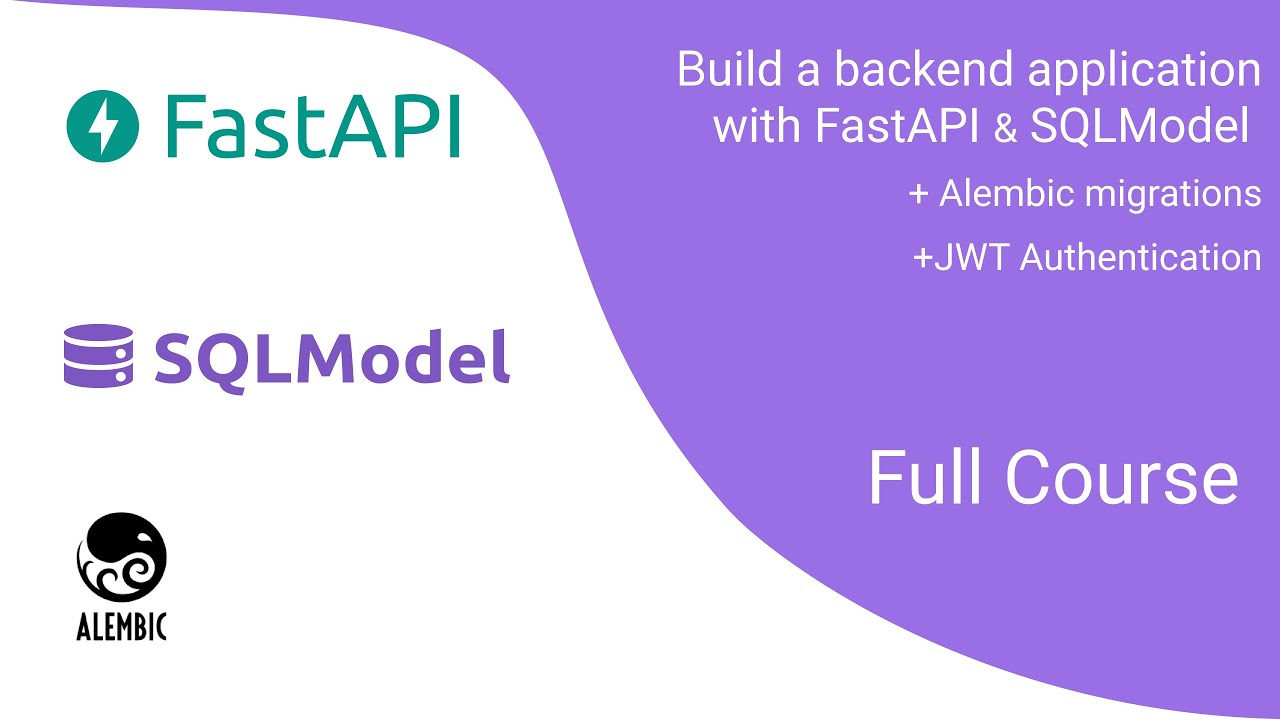 FastAPI

SQLModel

ALEMBIC

Build a backend application with FastAPI & SQLModel

+ Alembic migrations

+JWT Authentication

Full Course